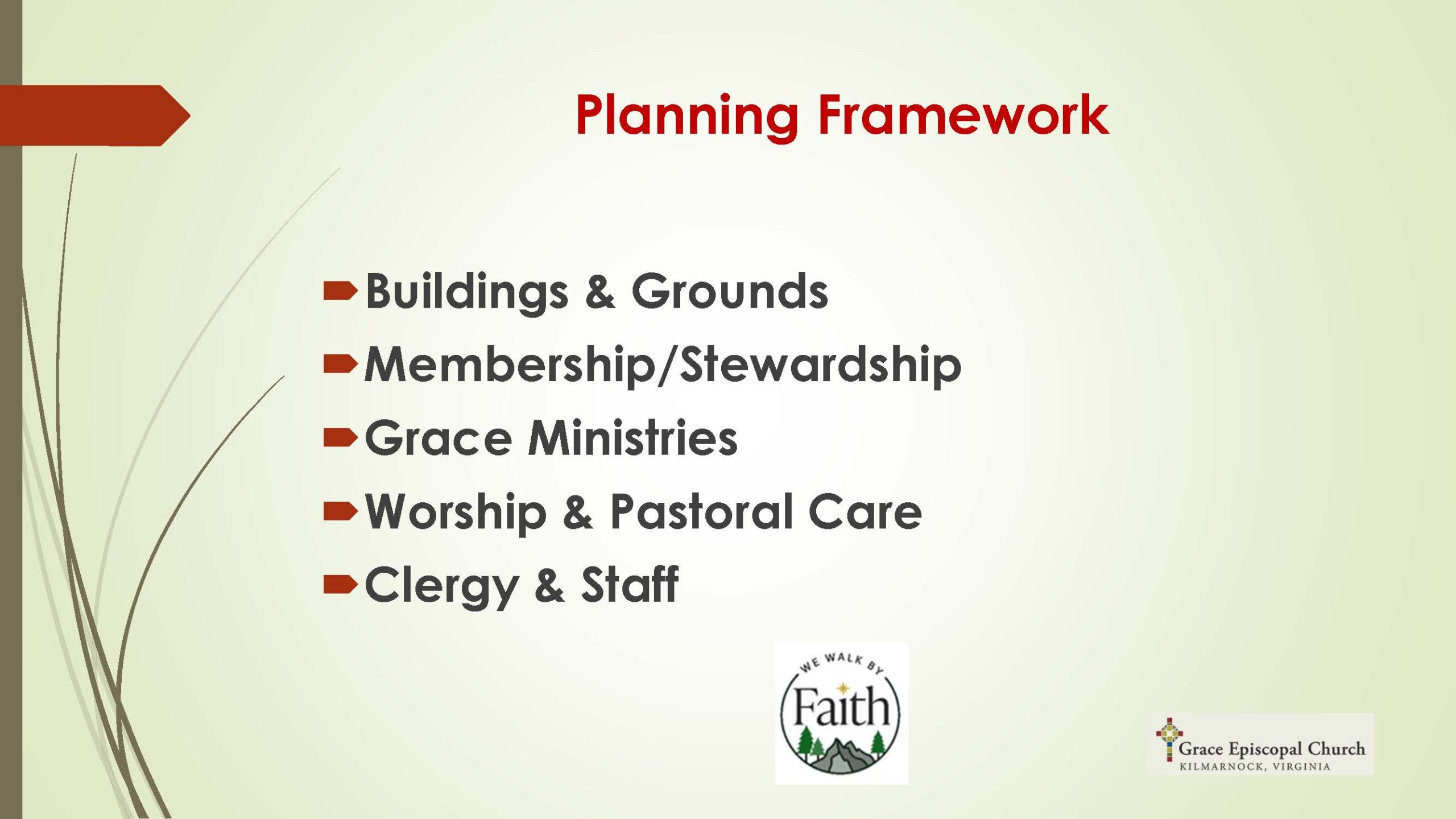 Planning Framework

Buildings & Grounds

Membership/Stewardship

Grace Ministries

Worship & Pastoral Care

Clergy & Staff

WE WALK BY
Faith

Grace Episcopal Church
KILMARNOCK, VIRGINIA